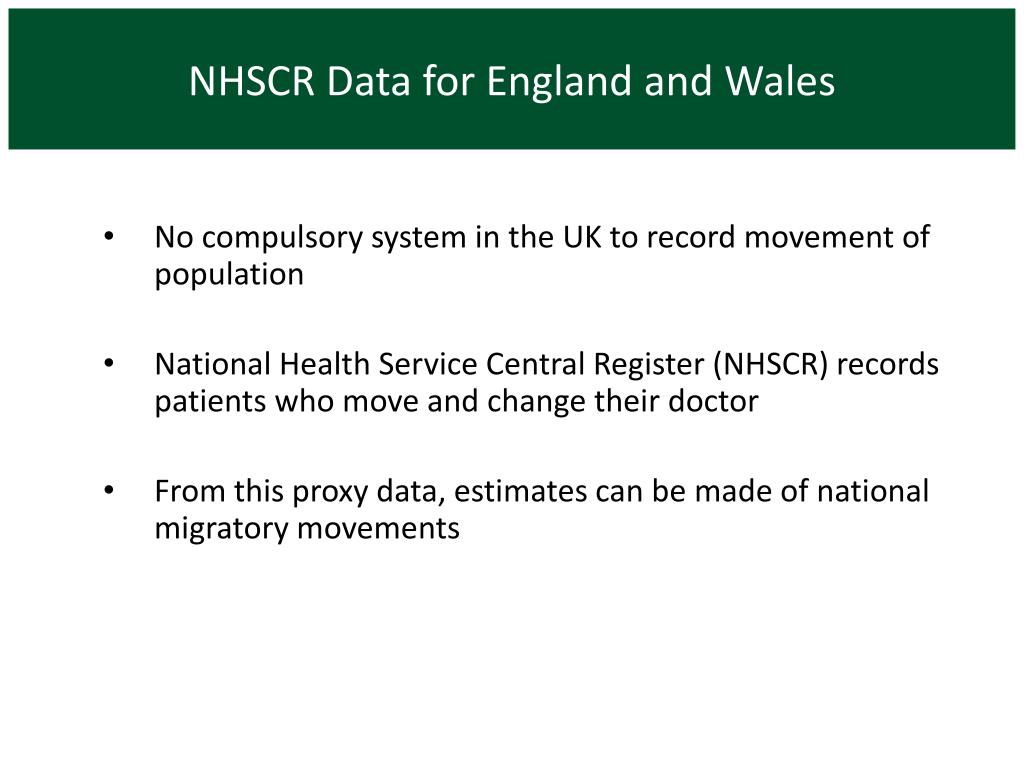 NHSCR Data for England and Wales

• No compulsory system in the UK to record movement of population

• National Health Service Central Register (NHSCR) records patients who move and change their doctor

• From this proxy data, estimates can be made of national migratory movements